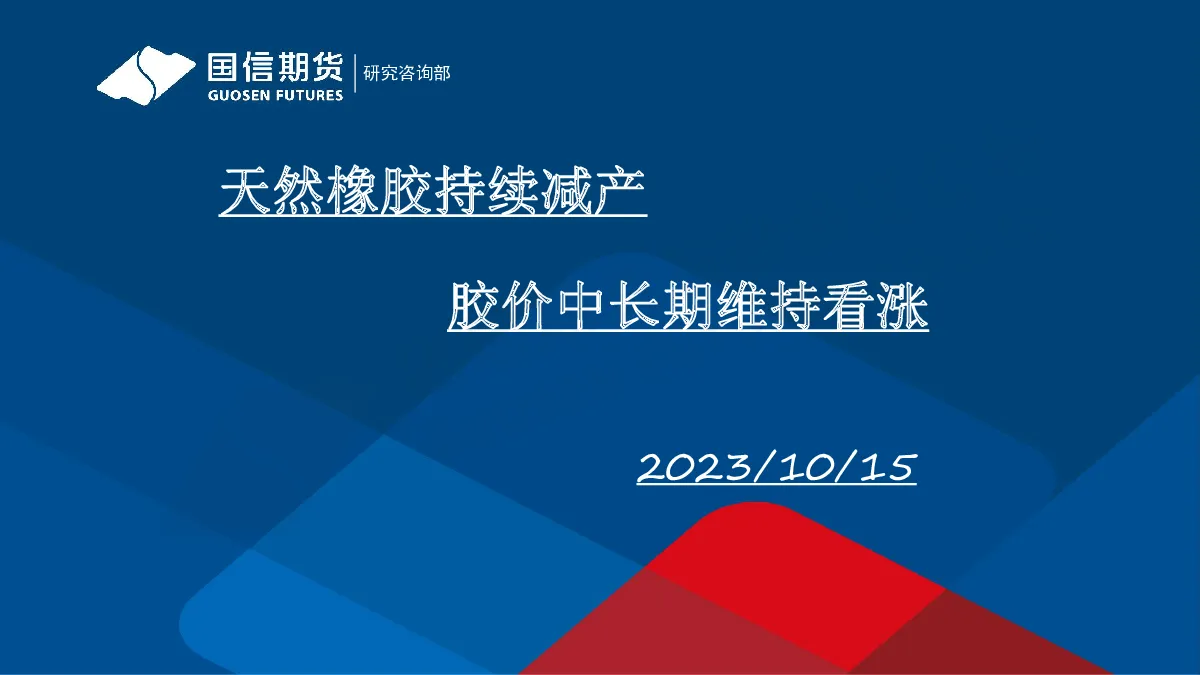 国信期货 GUOSEN FUTURES 研究咨询部

天然橡胶持续减产

胶价中长期维持看涨

2023/10/15